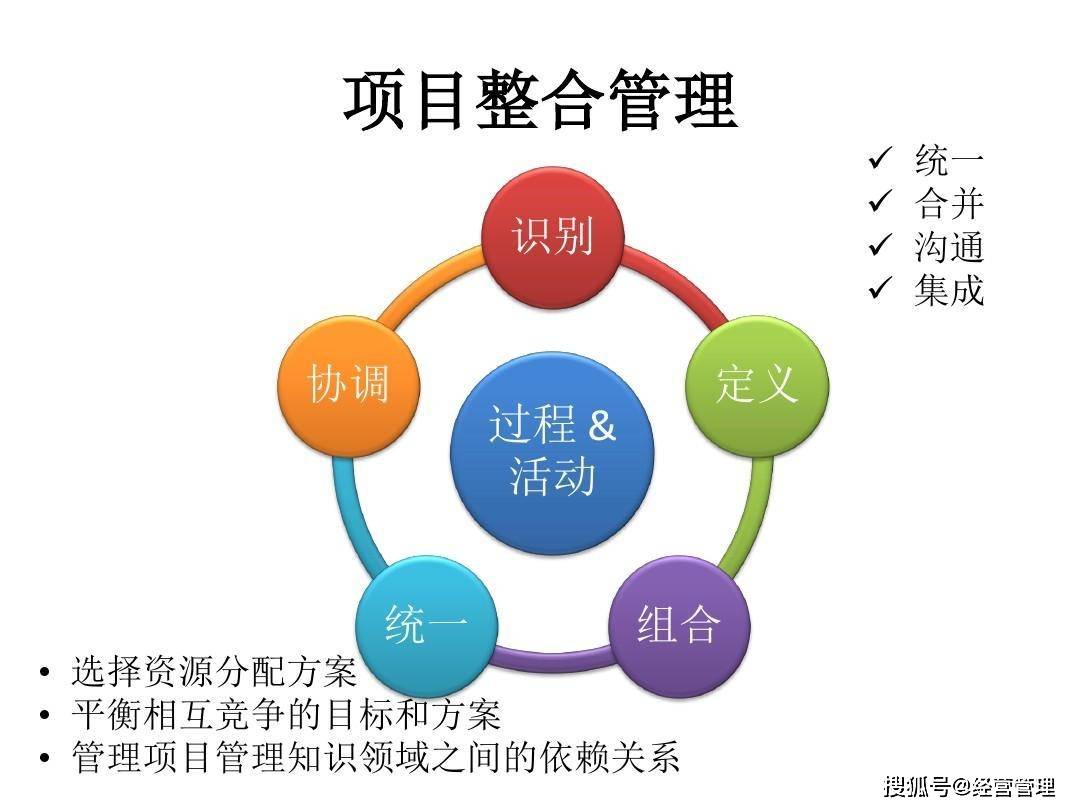 项目整合管理

✓ 统一
✓ 合并
✓ 沟通
✓ 集成

识别
定义
组合
统一
协调

过程 &
活动

• 选择资源分配方案
• 平衡相互竞争的目标和方案
• 管理项目管理知识领域之间的依赖关系

搜狐号@经营管理